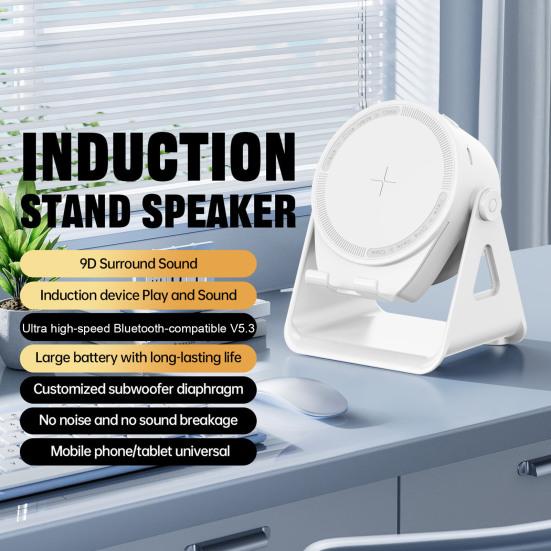 INDUCTION
STAND SPEAKER

9D Surround Sound

Induction device Play and Sound

Ultra high-speed Bluetooth-compatible V5.3

Large battery with long-lasting life

Customized subwoofer diaphragm

No noise and no sound breakage

Mobile phone/tablet universal